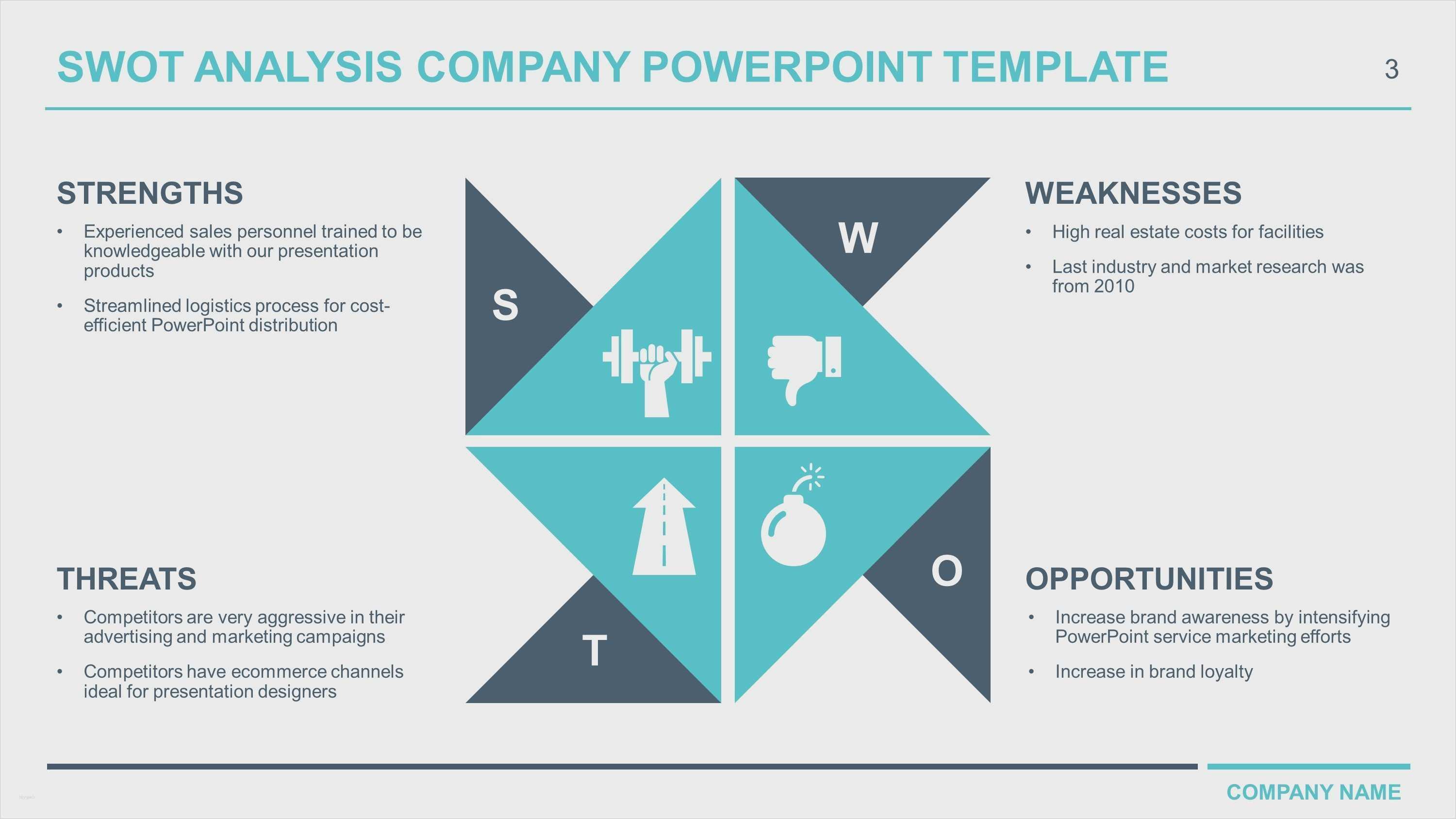 SWOT ANALYSIS COMPANY POWERPOINT TEMPLATE

3

STRENGTHS

• Experienced sales personnel trained to be knowledgeable with our presentation products

• Streamlined logistics process for cost-efficient PowerPoint distribution

S

W

WEAKNESSES

• High real estate costs for facilities

• Last industry and market research was from 2010

THREATS

• Competitors are very aggressive in their advertising and marketing campaigns

• Competitors have ecommerce channels ideal for presentation designers

T

O

OPPORTUNITIES

• Increase brand awareness by intensifying PowerPoint service marketing efforts

• Increase in brand loyalty

COMPANY NAME